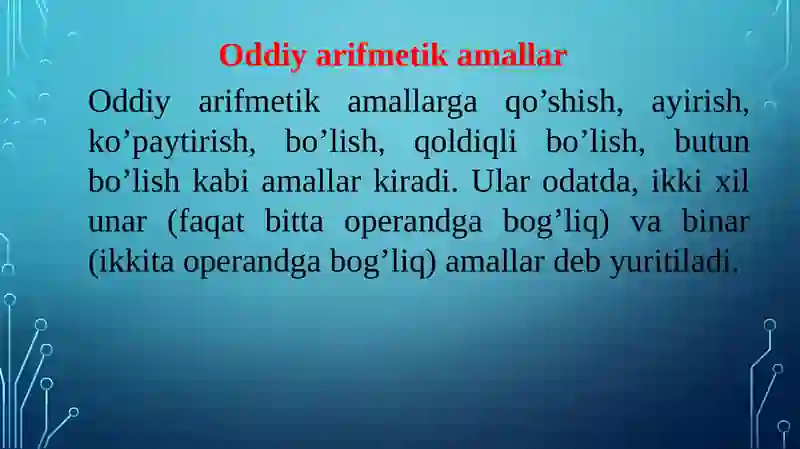 Oddiy arifmetik amallar

Oddiy arifmetik amallarga qo’shish, ayirish, ko’paytirish, bo’lish, qoldiqli bo’lish, butun bo’lish kabi amallar kiradi. Ular odatda, ikki xil unar (faqat bitta operandga bog’liq) va binar (ikkita operandga bog’liq) amallar deb yuritiladi.